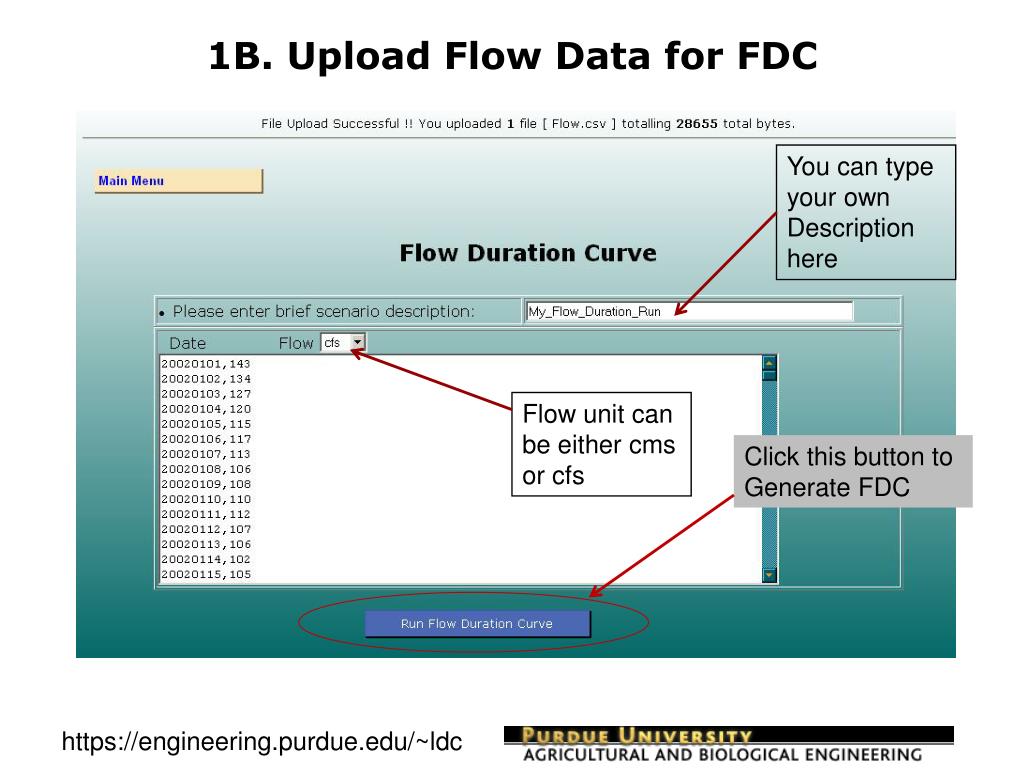 1B. Upload Flow Data for FDC

File Upload Successful !! You uploaded 1 file [ Flow.csv ] totalling 28655 total bytes.

Main Menu

You can type your own Description here

Flow Duration Curve

• Please enter brief scenario description: My_Flow_Duration_Run

Date Flow cfs

20020101,143
20020102,134
20020103,127
20020104,120
20020105,115
20020106,117
20020107,113
20020108,106
20020109,108
20020110,110
20020111,112
20020112,107
20020113,106
20020114,102
20020115,105

Flow unit can be either cms or cfs

Click this button to Generate FDC

Run Flow Duration Curve

https://engineering.purdue.edu/~ldc

PURDUE UNIVERSITY
AGRICULTURAL AND BIOLOGICAL ENGINEERING